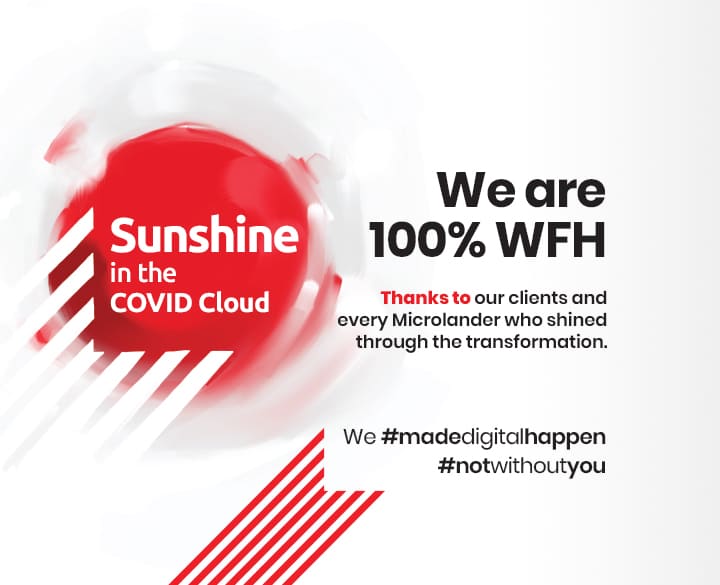 Sunshine in the COVID Cloud

We are 100% WFH

Thanks to our clients and every Microlander who shined through the transformation.

We #madedigitalhappen #notwithoutyou